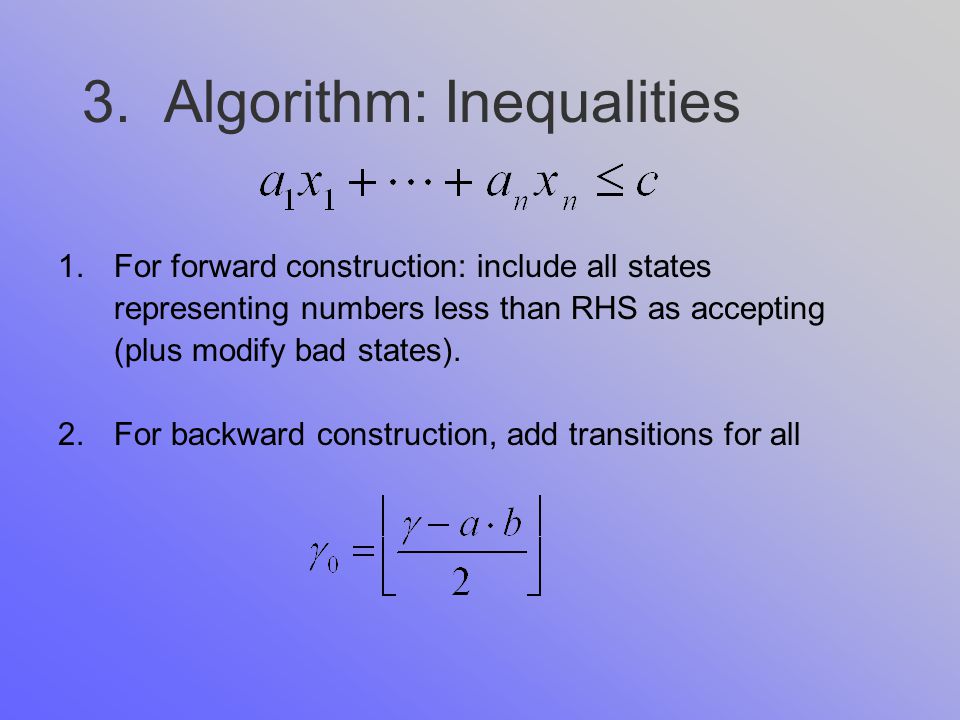 3. Algorithm: Inequalities

$a_1x_1 + \cdots + a_nx_n \leq c$

1. For forward construction: include all states representing numbers less than RHS as accepting (plus modify bad states).

2. For backward construction, add transitions for all

$\gamma_0 = \left\lfloor \frac{\gamma - a \cdot b}{2} \right\rfloor$